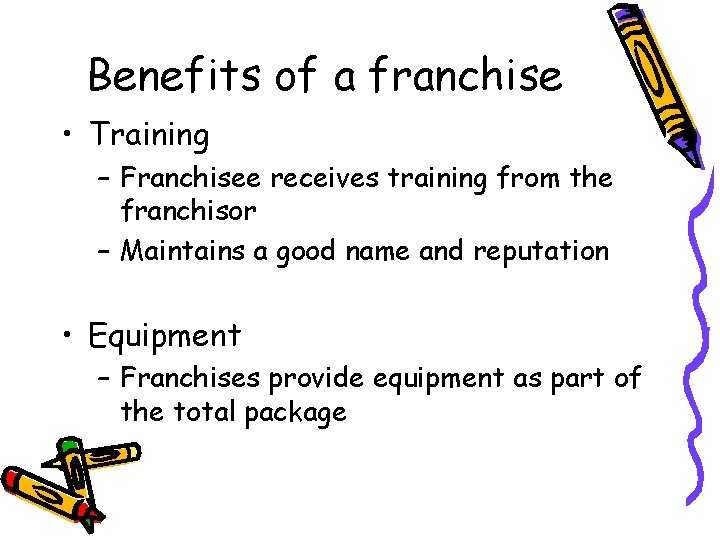 Benefits of a franchise

• Training
– Franchisee receives training from the franchisor
– Maintains a good name and reputation

• Equipment
– Franchises provide equipment as part of the total package